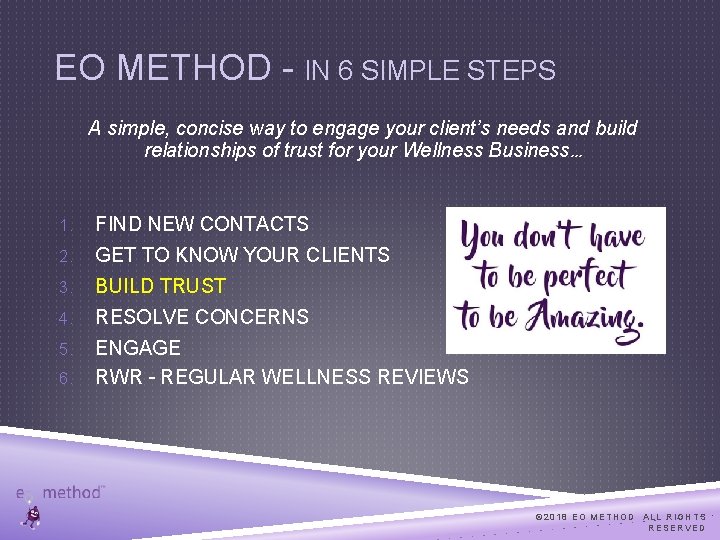 EO METHOD - IN 6 SIMPLE STEPS

A simple, concise way to engage your client's needs and build relationships of trust for your Wellness Business…

1. FIND NEW CONTACTS
2. GET TO KNOW YOUR CLIENTS
3. BUILD TRUST
4. RESOLVE CONCERNS
5. ENGAGE
6. RWR - REGULAR WELLNESS REVIEWS

You don't have to be perfect to be Amazing.

eo method™

©2018 EO METHOD ALL RIGHTS RESERVED